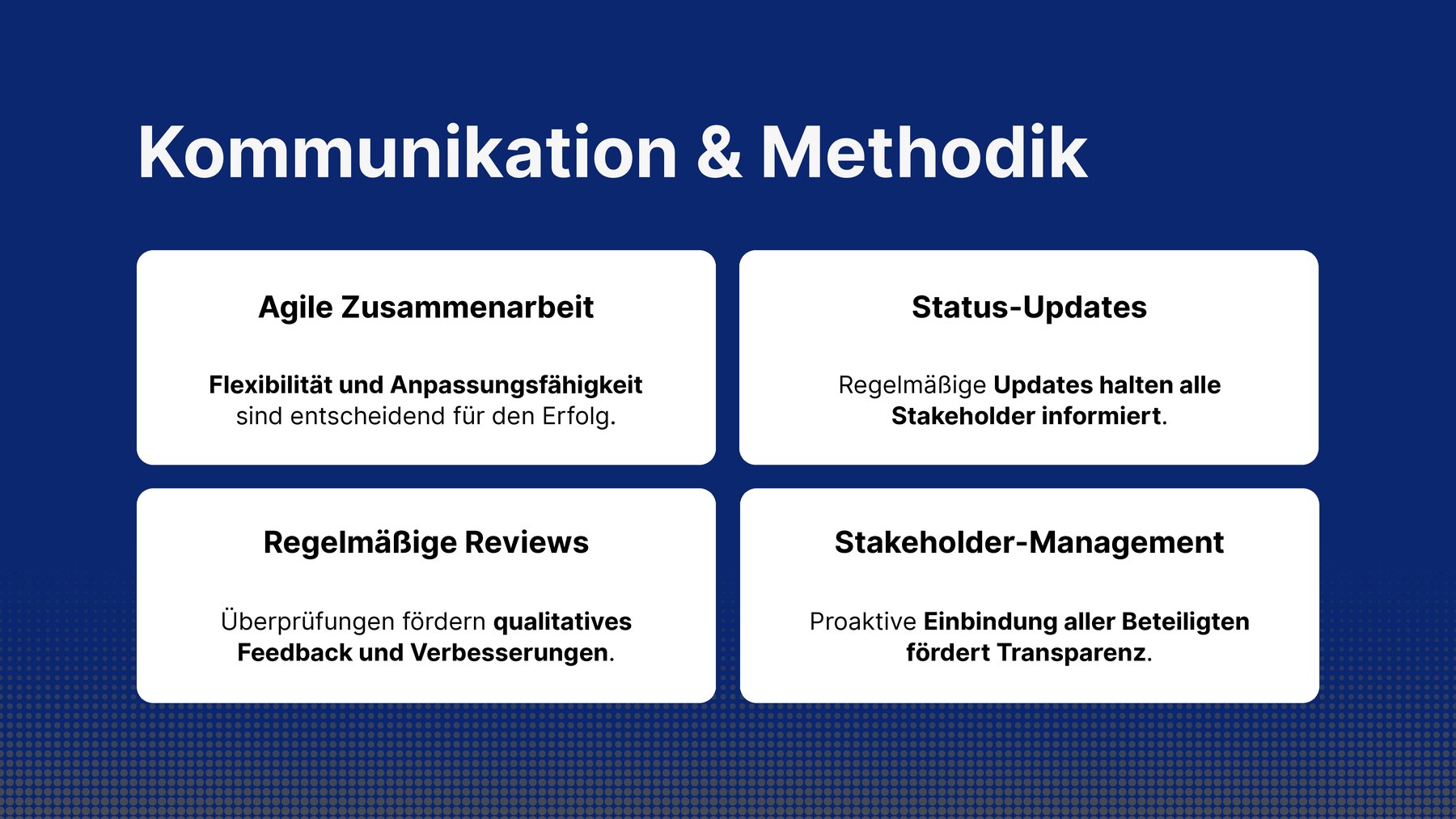 Kommunikation & Methodik

Agile Zusammenarbeit

Flexibilität und Anpassungsfähigkeit sind entscheidend für den Erfolg.

Status-Updates

Regelmäßige Updates halten alle Stakeholder informiert.

Regelmäßige Reviews

Überprüfungen fördern qualitatives Feedback und Verbesserungen.

Stakeholder-Management

Proaktive Einbindung aller Beteiligten fördert Transparenz.